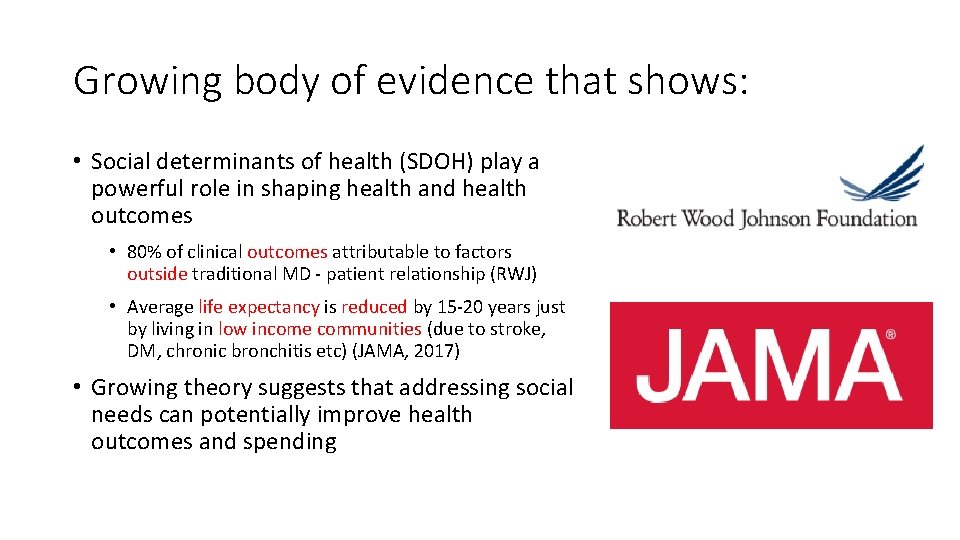 Growing body of evidence that shows:

• Social determinants of health (SDOH) play a powerful role in shaping health and health outcomes

• 80% of clinical outcomes attributable to factors outside traditional MD - patient relationship (RWJ)

• Average life expectancy is reduced by 15-20 years just by living in low income communities (due to stroke, DM, chronic bronchitis etc) (JAMA, 2017)

• Growing theory suggests that addressing social needs can potentially improve health outcomes and spending

Robert Wood Johnson Foundation

JAMA®